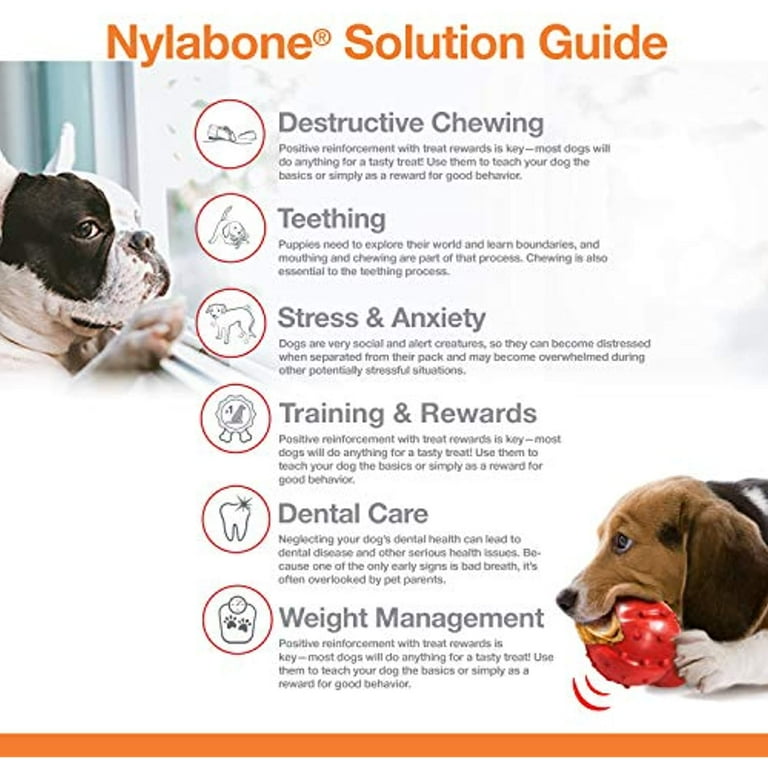 Nylabone® Solution Guide

Destructive Chewing
Positive reinforcement with treat rewards is key—most dogs will do anything for a tasty treat! Use them to teach your dog the basics or simply as a reward for good behavior.

Teething
Puppies need to explore their world and learn boundaries, and mouthing and chewing are part of that process. Chewing is also essential to the teething process.

Stress & Anxiety
Dogs are very social and alert creatures, so they can become distressed when separated from their pack and may become overwhelmed during other potentially stressful situations.

Training & Rewards
Positive reinforcement with treat rewards is key—most dogs will do anything for a tasty treat! Use them to teach your dog the basics or simply as a reward for good behavior.

Dental Care
Neglecting your dog's dental health can lead to dental disease and other serious health issues. Because one of the only early signs is bad breath, it's often overlooked by pet parents.

Weight Management
Positive reinforcement with treat rewards is key—most dogs will do anything for a tasty treat! Use them to teach your dog the basics or simply as a reward for good behavior.